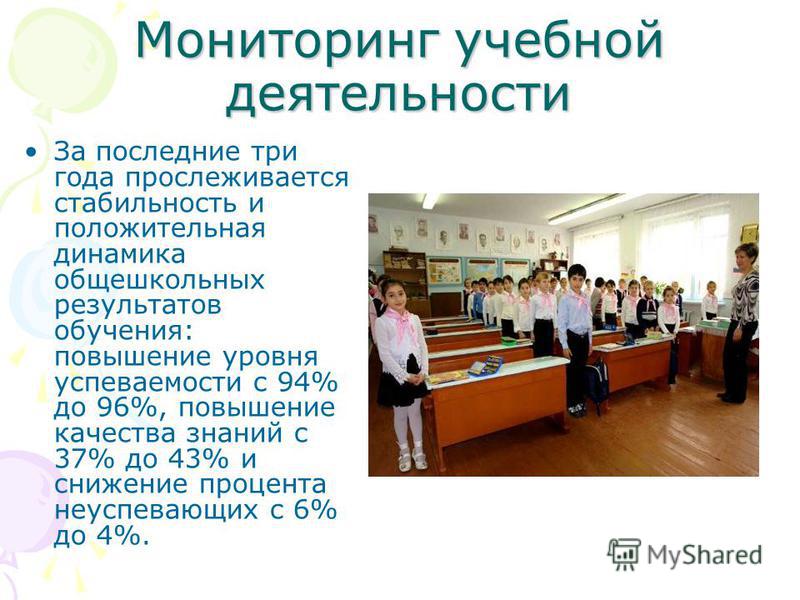 Мониторинг учебной деятельности

• За последние три года прослеживается стабильность и положительная динамика общешкольных результатов обучения: повышение уровня успеваемости с 94% до 96%, повышение качества знаний с 37% до 43% и снижение процента неуспевающих с 6% до 4%.

MyShared